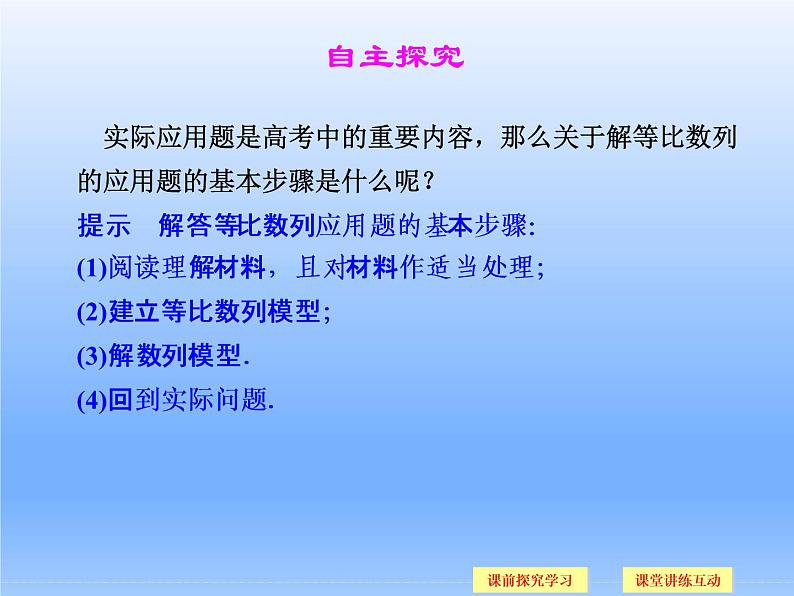 自主探究

实际应用题是高考中的重要内容，那么关于解等比数列的应用题的基本步骤是什么呢？

提示　解答等比数列应用题的基本步骤：

(1)阅读理解材料，且对材料作适当处理；

(2)建立等比数列模型；

(3)解数列模型.

(4)回到实际问题.

课前探究学习

课堂讲练互动